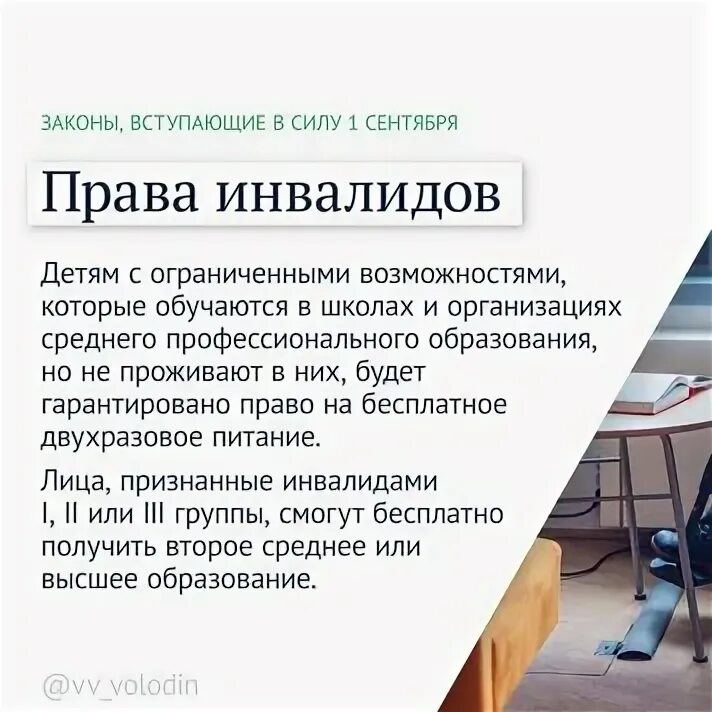 ЗАКОНЫ, ВСТУПАЮЩИЕ В СИЛУ 1 СЕНТЯБРЯ

Права инвалидов

Детям с ограниченными возможностями, которые обучаются в школах и организациях среднего профессионального образования, но не проживают в них, будет гарантировано право на бесплатное двухразовое питание.

Лица, признанные инвалидами I, II или III группы, смогут бесплатно получить второе среднее или высшее образование.

@vv_volodin